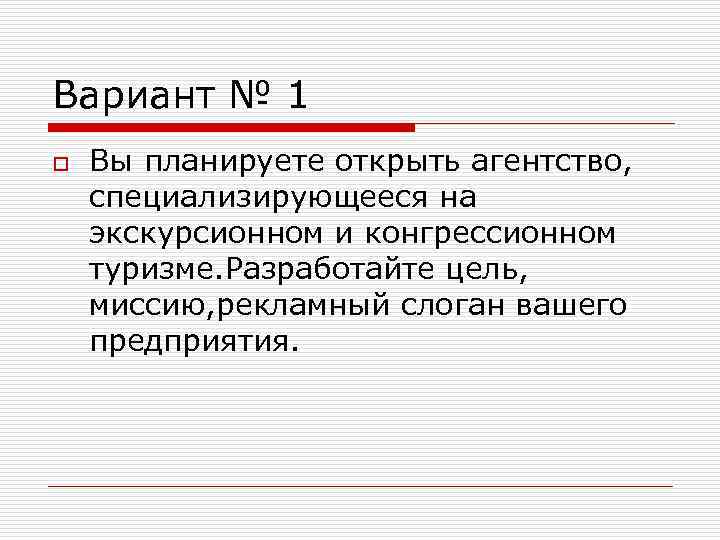 Вариант № 1

Вы планируете открыть агентство, специализирующееся на экскурсионном и конгрессионном туризме.Разработайте цель, миссию,рекламный слоган вашего предприятия.